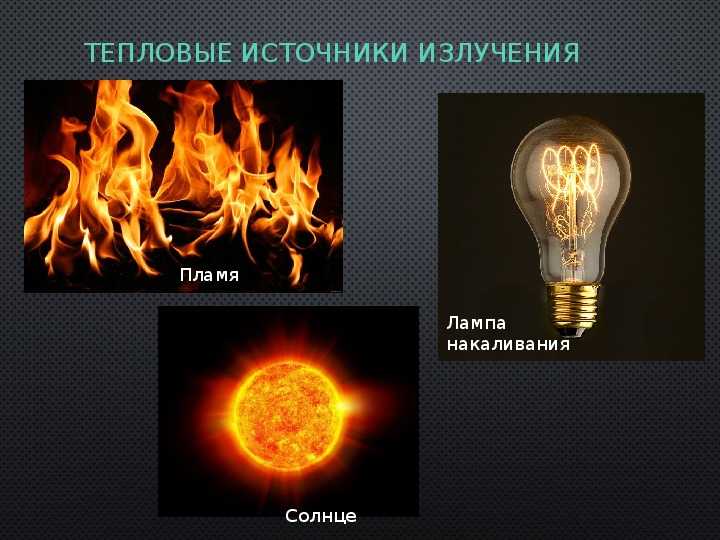 ТЕПЛОВЫЕ ИСТОЧНИКИ ИЗЛУЧЕНИЯ

Пламя

Лампа накаливания

Солнце